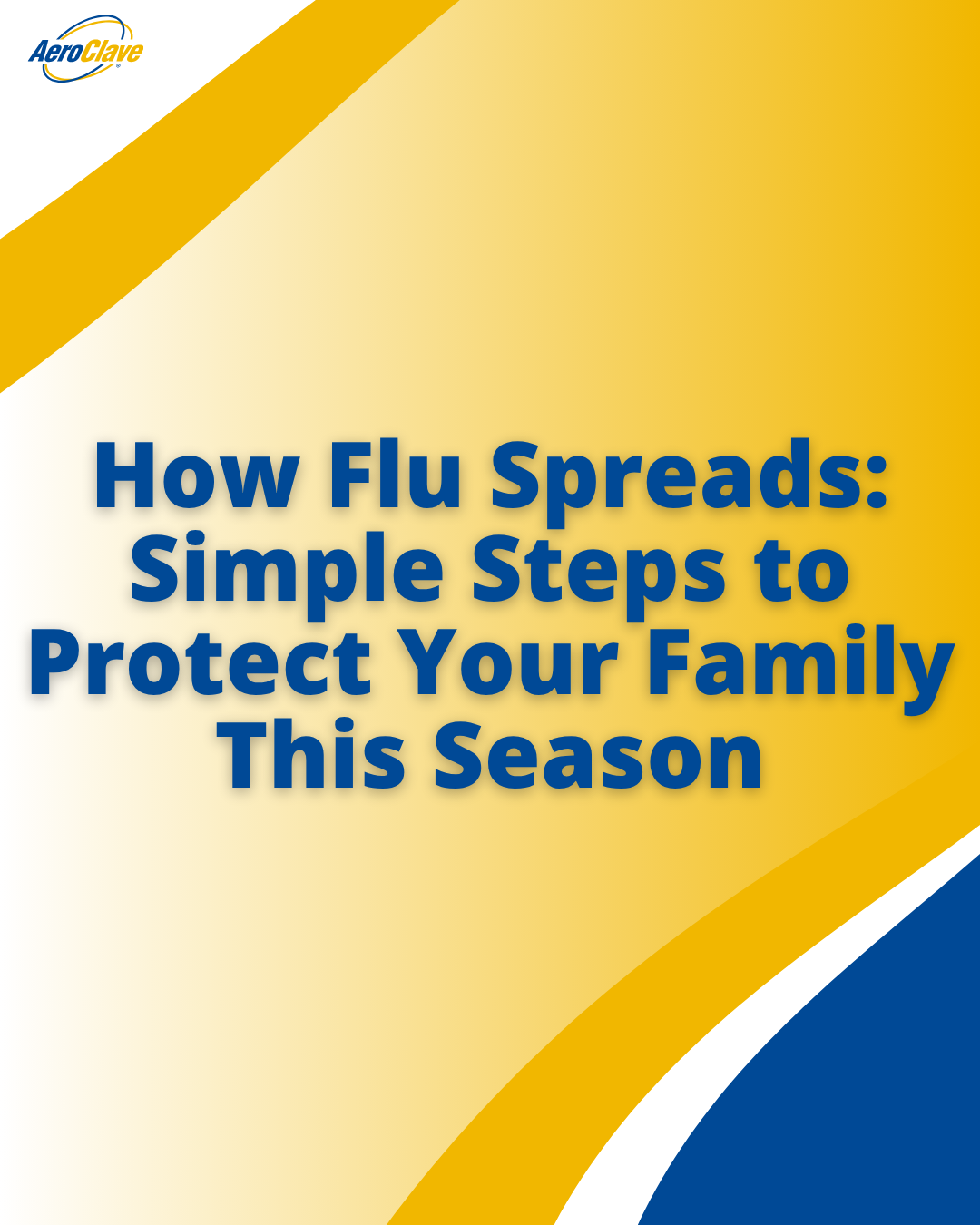 AeroClave

How Flu Spreads: Simple Steps to Protect Your Family This Season